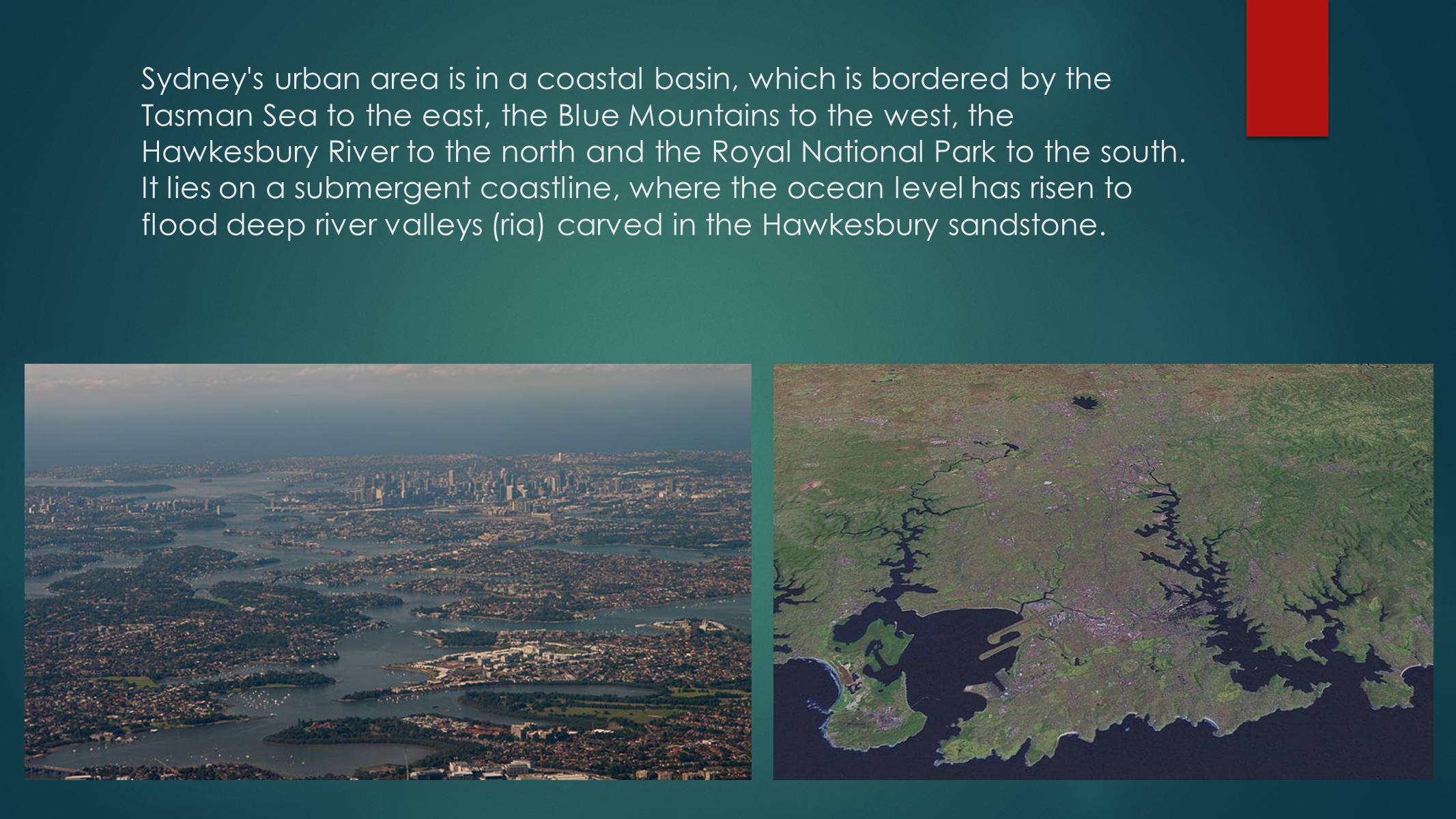 Sydney's urban area is in a coastal basin, which is bordered by the Tasman Sea to the east, the Blue Mountains to the west, the Hawkesbury River to the north and the Royal National Park to the south. It lies on a submergent coastline, where the ocean level has risen to flood deep river valleys (ria) carved in the Hawkesbury sandstone.